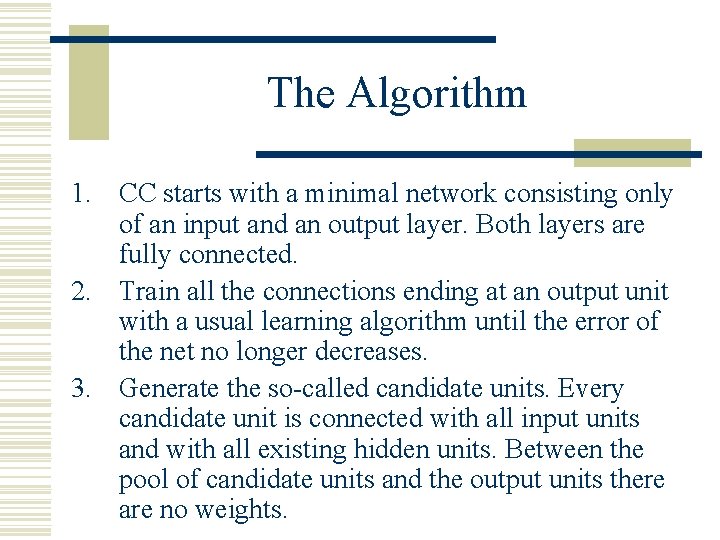 The Algorithm

1. CC starts with a minimal network consisting only of an input and an output layer. Both layers are fully connected.
2. Train all the connections ending at an output unit with a usual learning algorithm until the error of the net no longer decreases.
3. Generate the so-called candidate units. Every candidate unit is connected with all input units and with all existing hidden units. Between the pool of candidate units and the output units there are no weights.